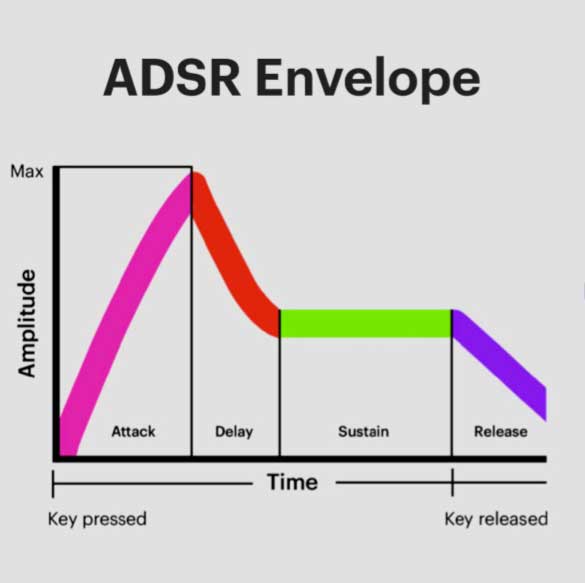 ADSR Envelope

Max

Amplitude

Attack

Delay

Sustain

Release

Time

Key pressed

Key released